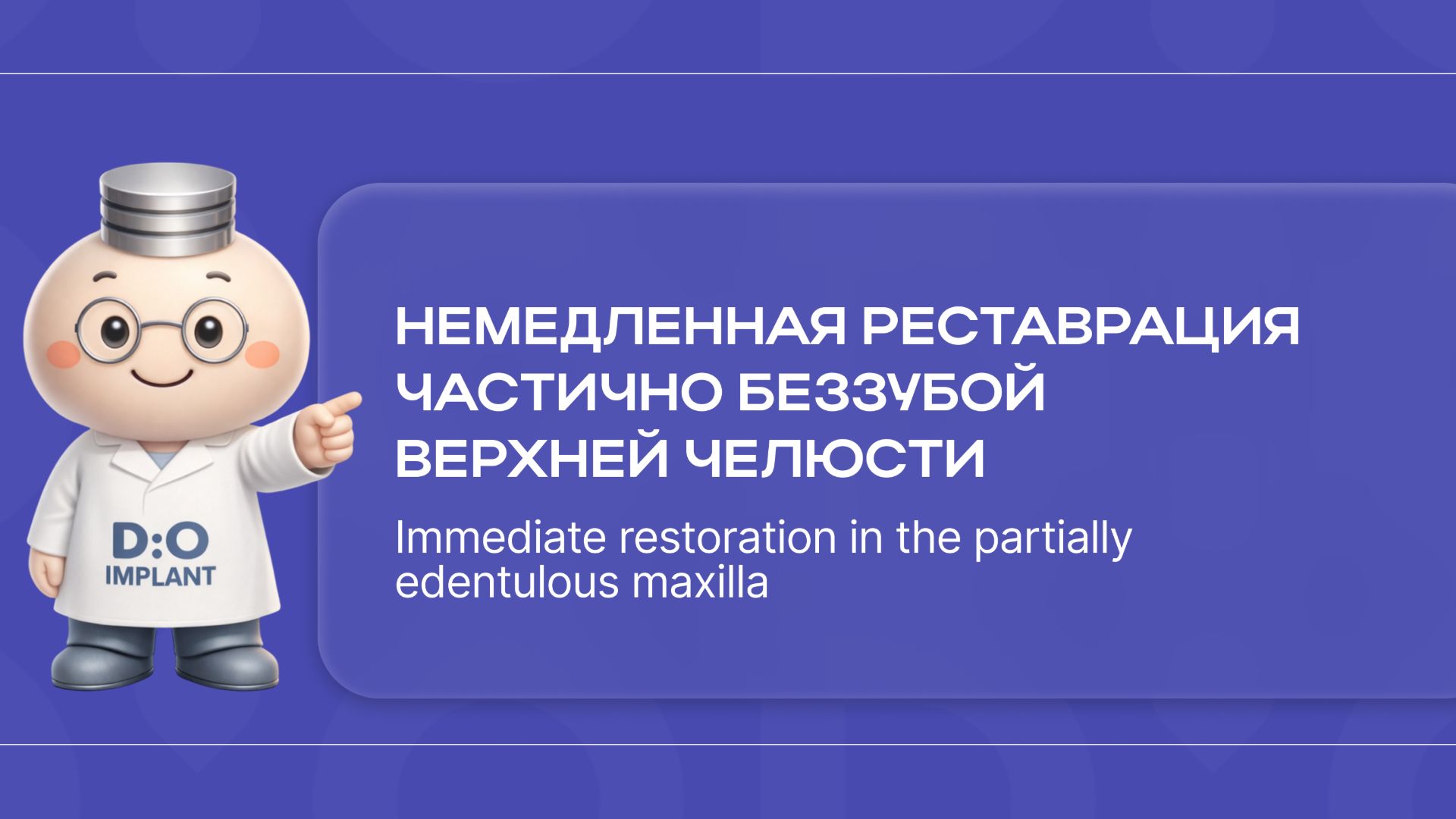 D:O
IMPLANT

НЕМЕДЛЕННАЯ РЕСТАВРАЦИЯ ЧАСТИЧНО БЕЗЗУБОЙ ВЕРХНЕЙ ЧЕЛЮСТИ

Immediate restoration in the partially edentulous maxilla